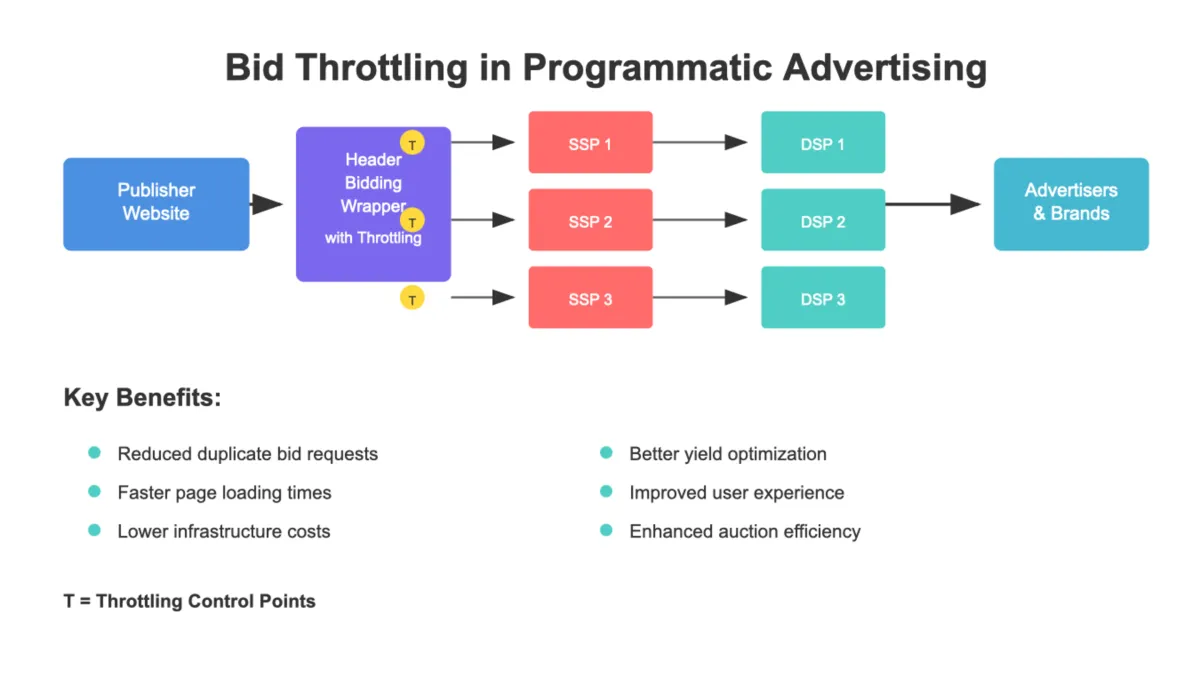 Bid Throttling in Programmatic Advertising

Publisher Website

Header Bidding Wrapper with Throttling

T

T

T

SSP 1

SSP 2

SSP 3

DSP 1

DSP 2

DSP 3

Advertisers & Brands

Key Benefits:

Reduced duplicate bid requests

Faster page loading times

Lower infrastructure costs

Better yield optimization

Improved user experience

Enhanced auction efficiency

T = Throttling Control Points